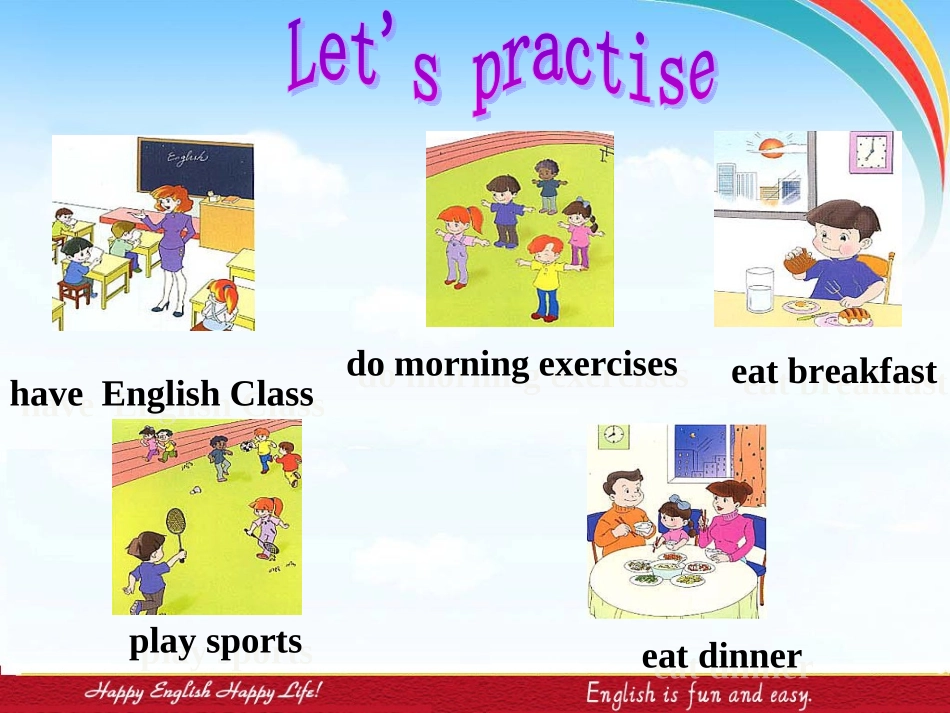 Let's practise

English

have English Class

do morning exercises

eat breakfast

play sports

eat dinner

Happy English Happy Life!

English is fun and easy.